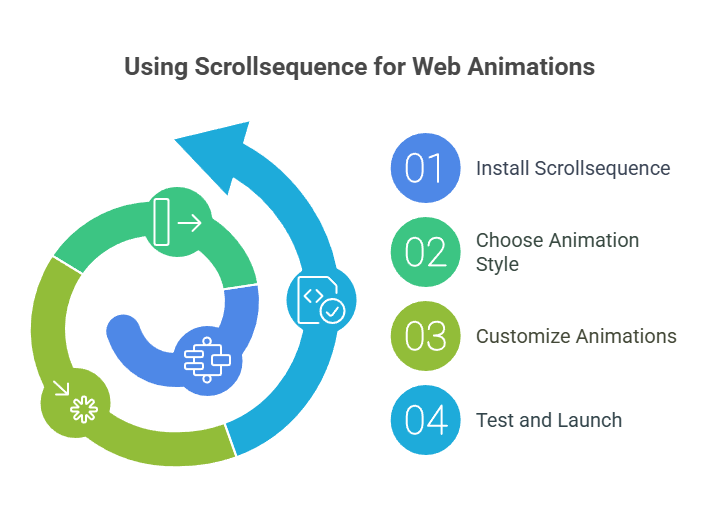 Using Scrollsequence for Web Animations

01 Install Scrollsequence

02 Choose Animation Style

03 Customize Animations

04 Test and Launch